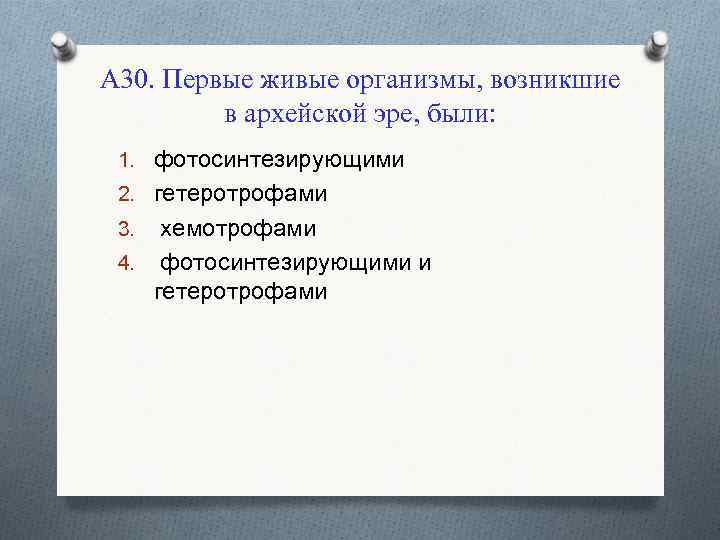 А30. Первые живые организмы, возникшие в архейской эре, были:

1. фотосинтезирующими
2. гетеротрофами
3. хемотрофами
4. фотосинтезирующими и гетеротрофами